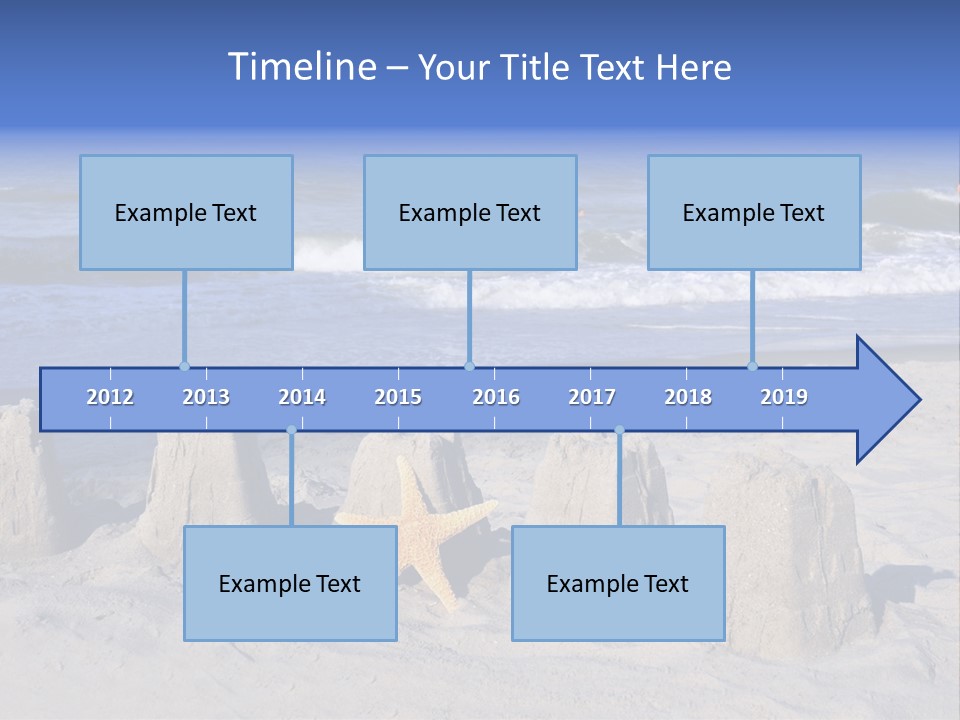 Timeline – Your Title Text Here

Example Text

Example Text

Example Text

2012 2013 2014 2015 2016 2017 2018 2019

Example Text

Example Text